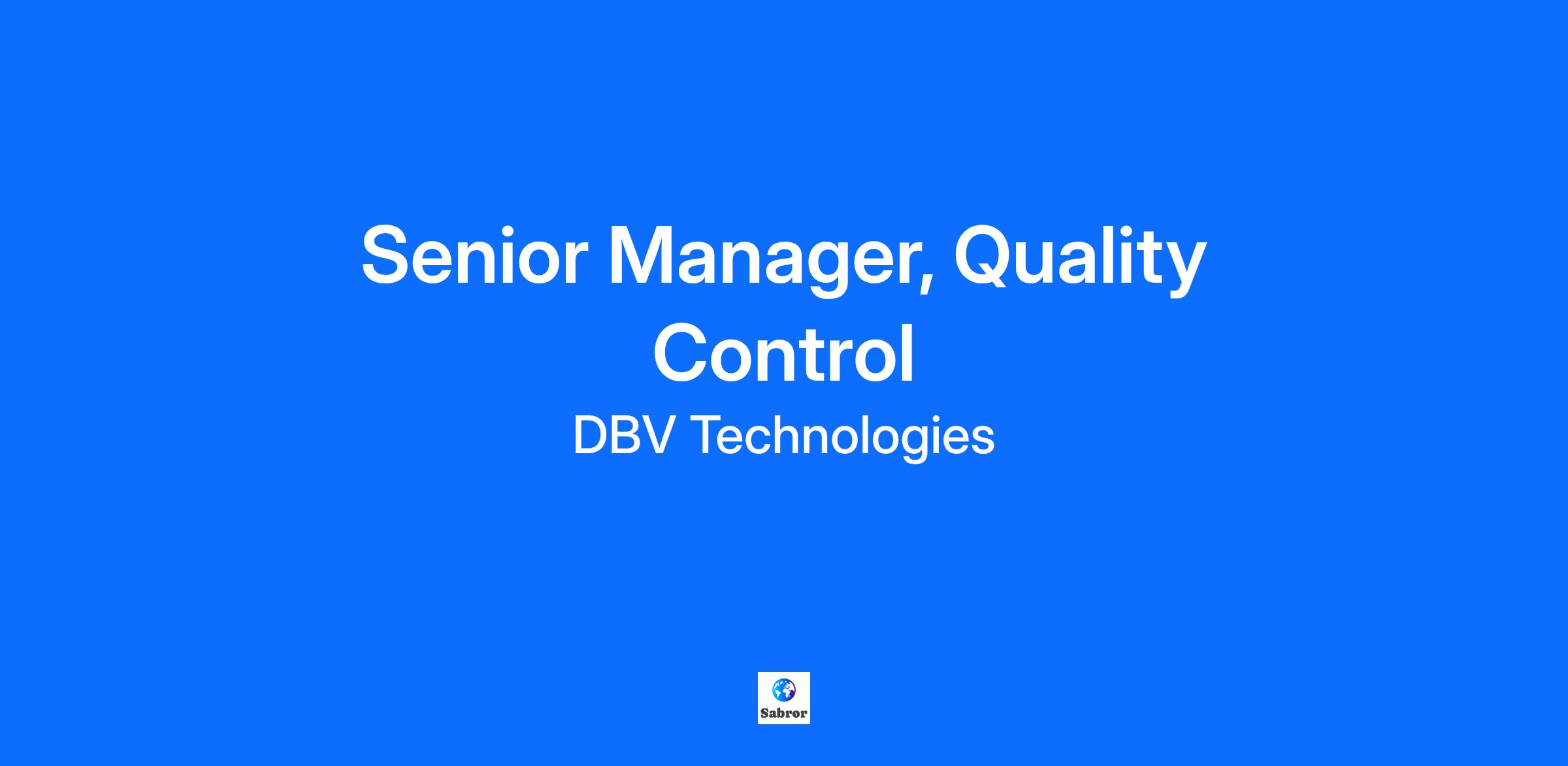 Senior Manager, Quality Control

DBV Technologies

Sabror